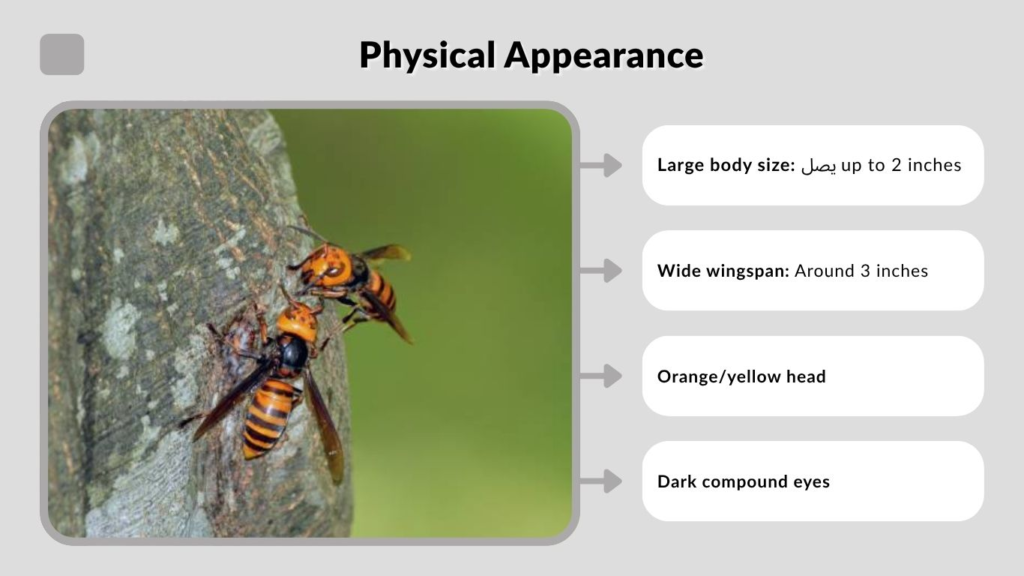 Physical Appearance

Large body size: يصل up to 2 inches

Wide wingspan: Around 3 inches

Orange/yellow head

Dark compound eyes